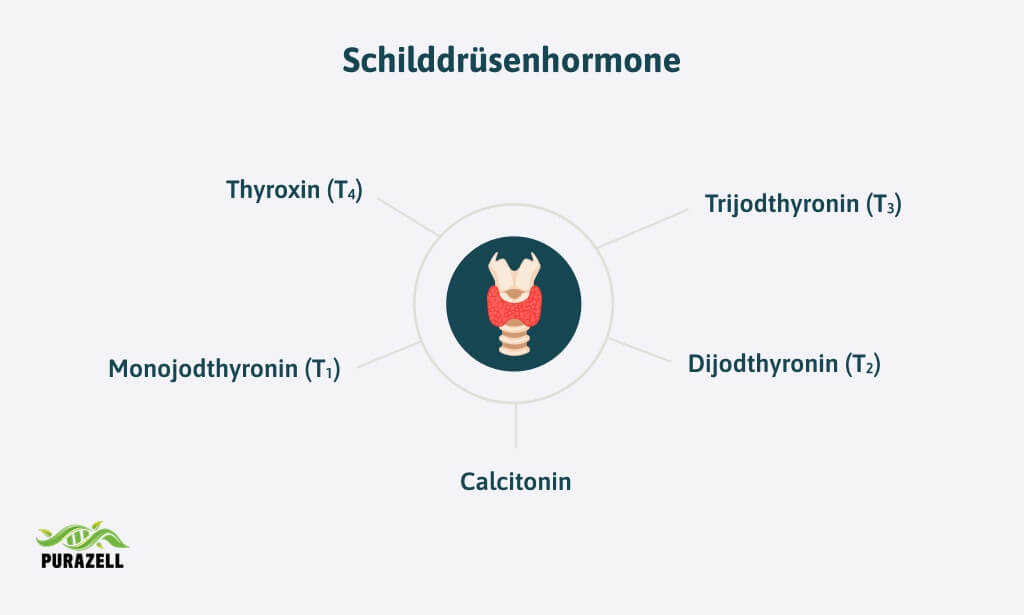 Schilddrüsenhormone

Thyroxin ($T_4$)

Trijodthyronin ($T_3$)

Monojodthyronin ($T_1$)

Dijodthyronin ($T_2$)

Calcitonin

PURAZELL